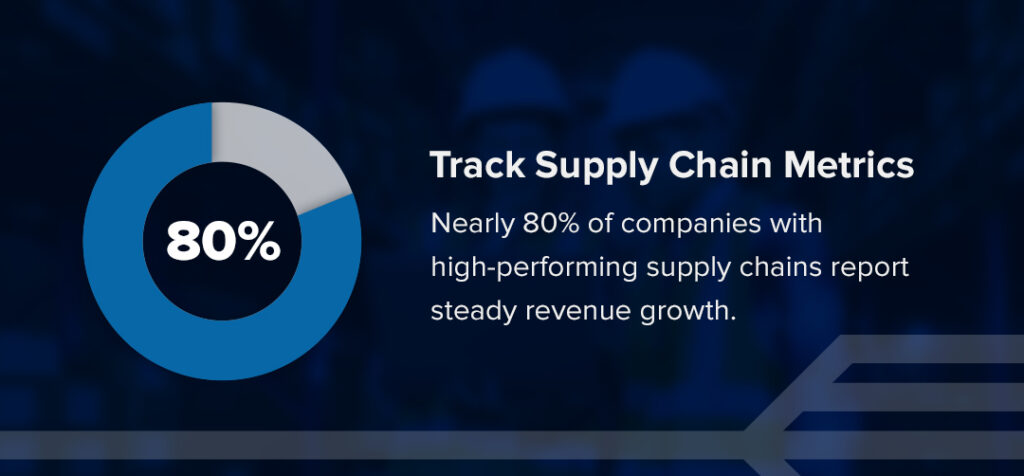 80%

Track Supply Chain Metrics

Nearly 80% of companies with high-performing supply chains report steady revenue growth.